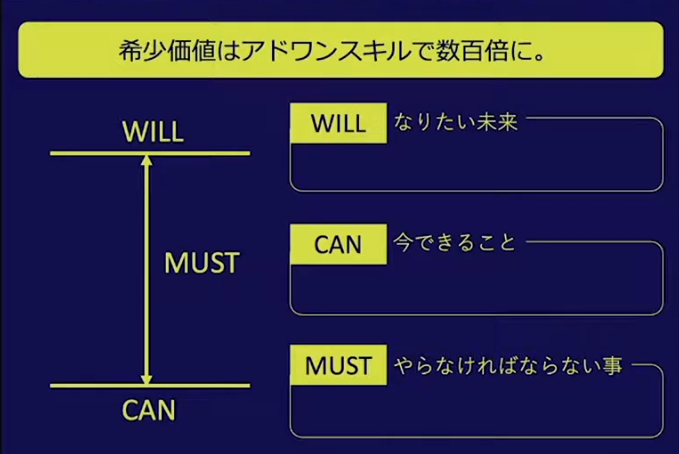 希少価値はアドワンスキルで数百倍に。

WILL

MUST

CAN

WILL なりたい未来

CAN 今できること

MUST やらなければならない事